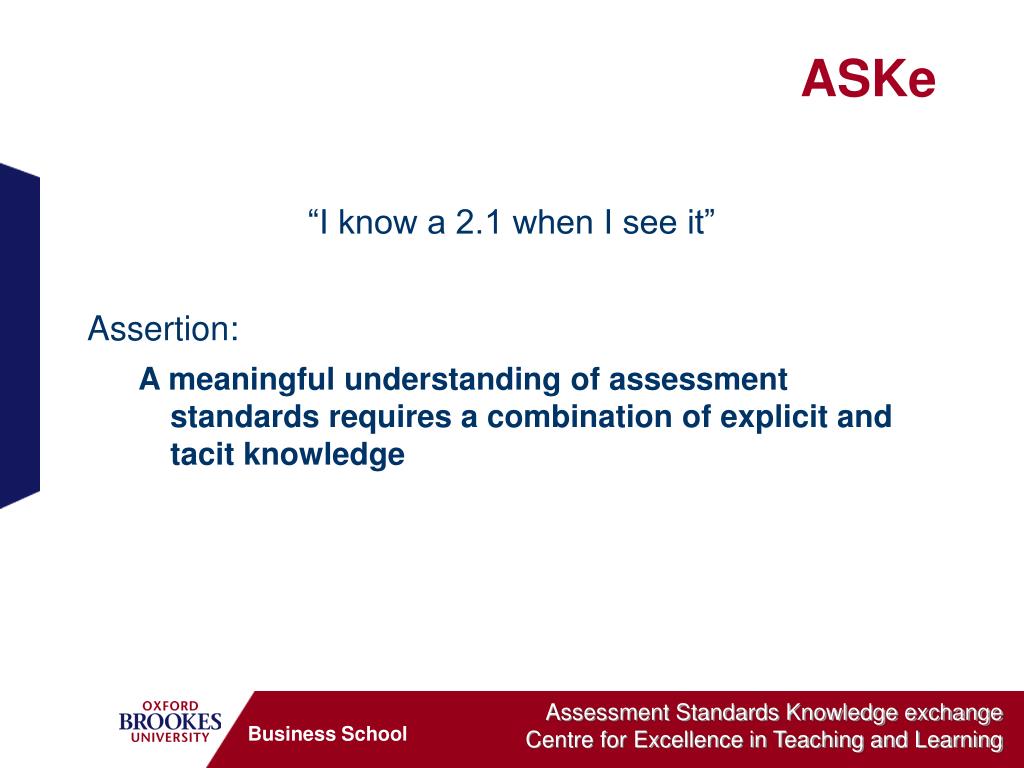 ASKe

“I know a 2.1 when I see it”

Assertion:

A meaningful understanding of assessment standards requires a combination of explicit and tacit knowledge

OXFORD BROOKES UNIVERSITY

Business School

Assessment Standards Knowledge exchange
Centre for Excellence in Teaching and Learning